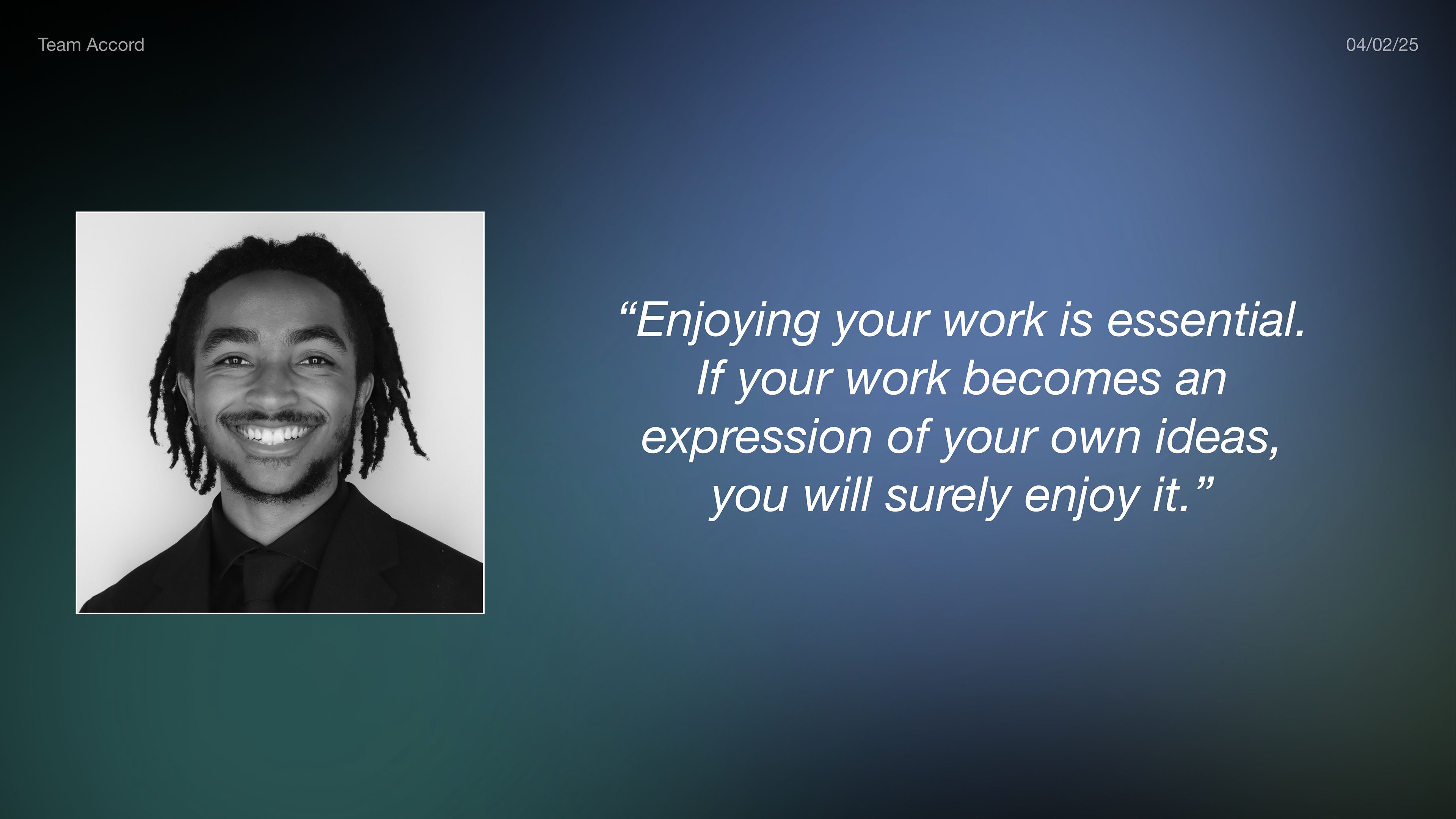 Team Accord

04/02/25

“Enjoying your work is essential. If your work becomes an expression of your own ideas, you will surely enjoy it.”